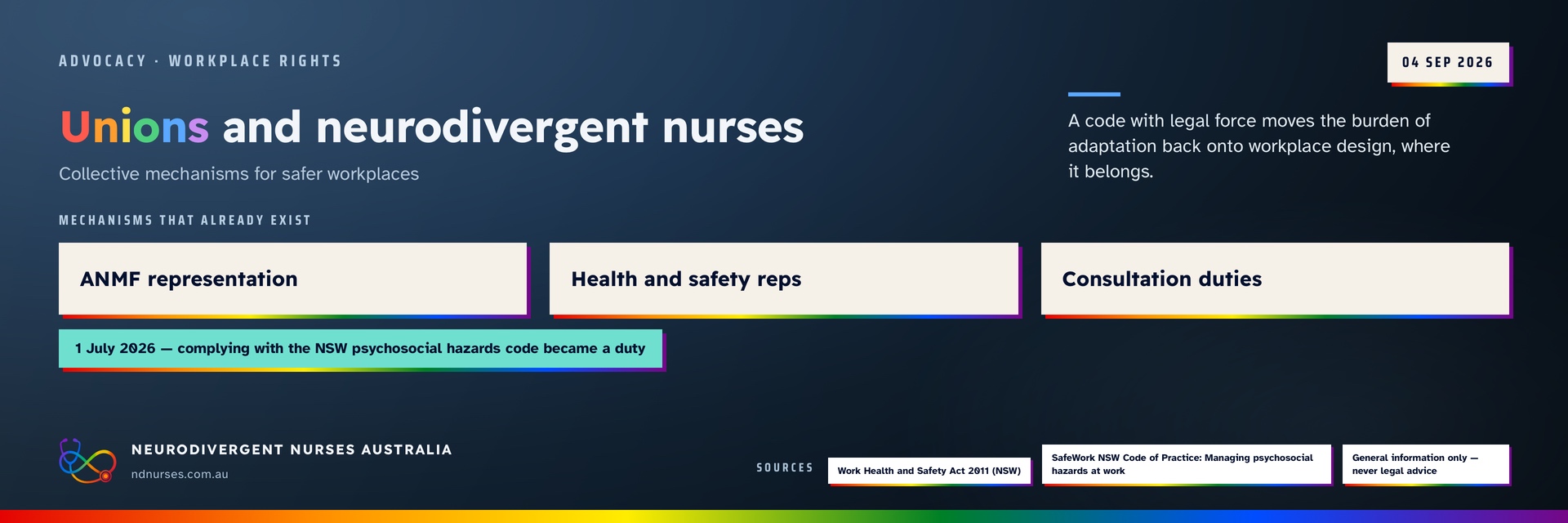 ADVOCACY · WORKPLACE RIGHTS

04 SEP 2026

Unions and neurodivergent nurses

Collective mechanisms for safer workplaces

A code with legal force moves the burden of adaptation back onto workplace design, where it belongs.

MECHANISMS THAT ALREADY EXIST

ANMF representation

Health and safety reps

Consultation duties

1 July 2026 — complying with the NSW psychosocial hazards code became a duty

NEURODIVERGENT NURSES AUSTRALIA

ndnurses.com.au

SOURCES

Work Health and Safety Act 2011 (NSW)

SafeWork NSW Code of Practice: Managing psychosocial hazards at work

General information only — never legal advice